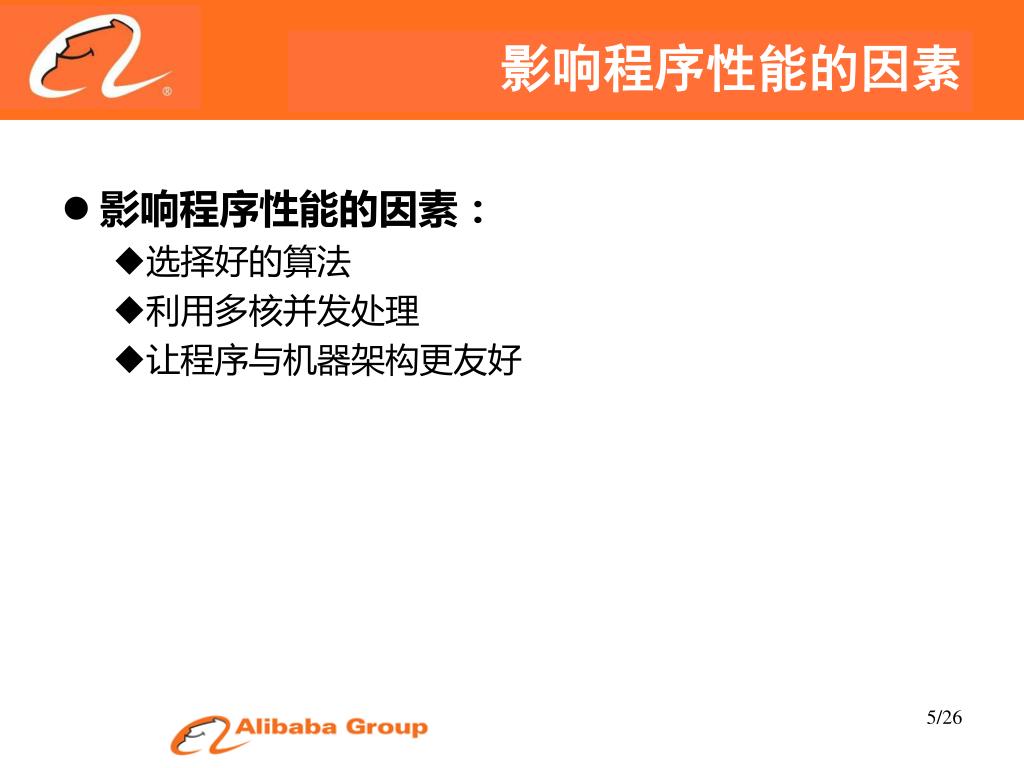 影响程序性能的因素

● 影响程序性能的因素：
◆选择好的算法
◆利用多核并发处理
◆让程序与机器架构更友好

Alibaba Group

5/26